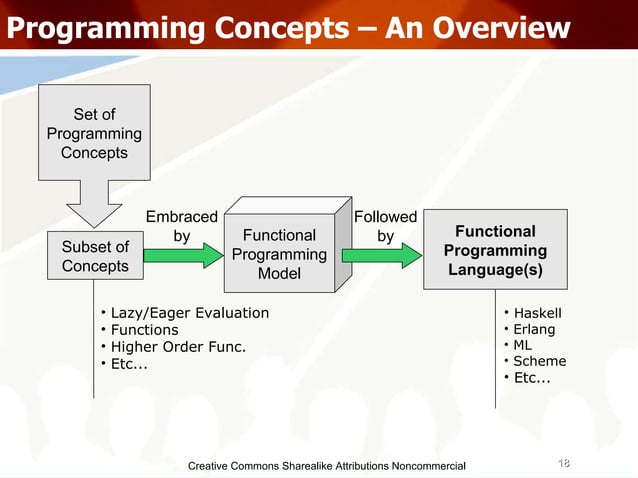 Programming Concepts – An Overview

Set of Programming Concepts

Subset of Concepts

Embraced by

Functional Programming Model

Followed by

Functional Programming Language(s)

• Lazy/Eager Evaluation
• Functions
• Higher Order Func.
• Etc...

• Haskell
• Erlang
• ML
• Scheme
• Etc...

Creative Commons Sharealike Attributions Noncommercial

18